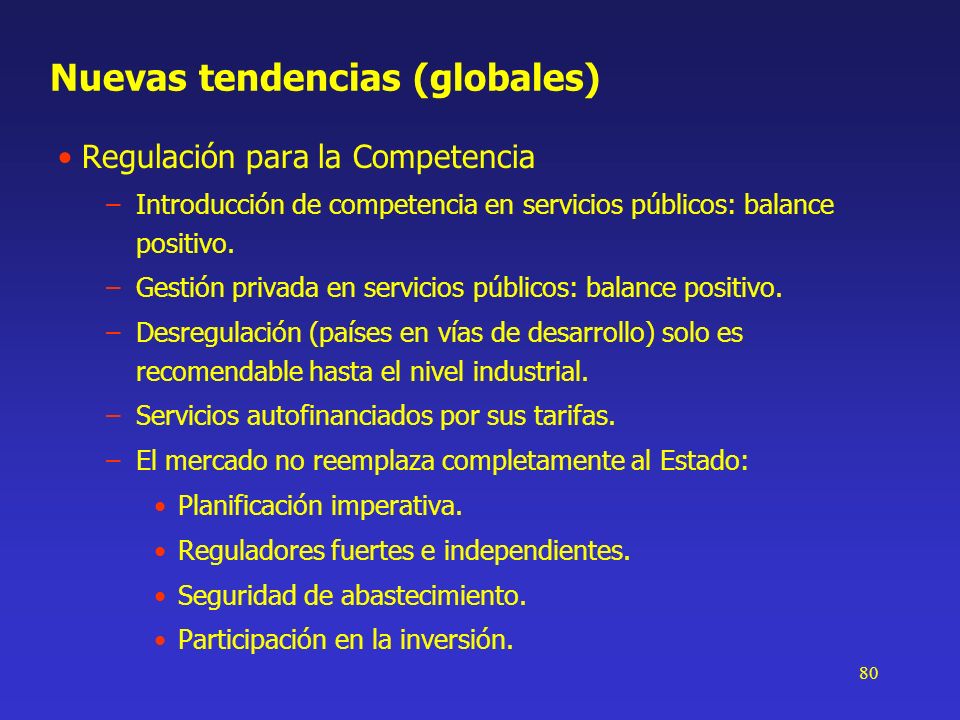 Nuevas tendencias (globales)

• Regulación para la Competencia

– Introducción de competencia en servicios públicos: balance positivo.

– Gestión privada en servicios públicos: balance positivo.

– Desregulación (países en vías de desarrollo) solo es recomendable hasta el nivel industrial.

– Servicios autofinanciados por sus tarifas.

– El mercado no reemplaza completamente al Estado:

• Planificación imperativa.

• Reguladores fuertes e independientes.

• Seguridad de abastecimiento.

• Participación en la inversión.

80